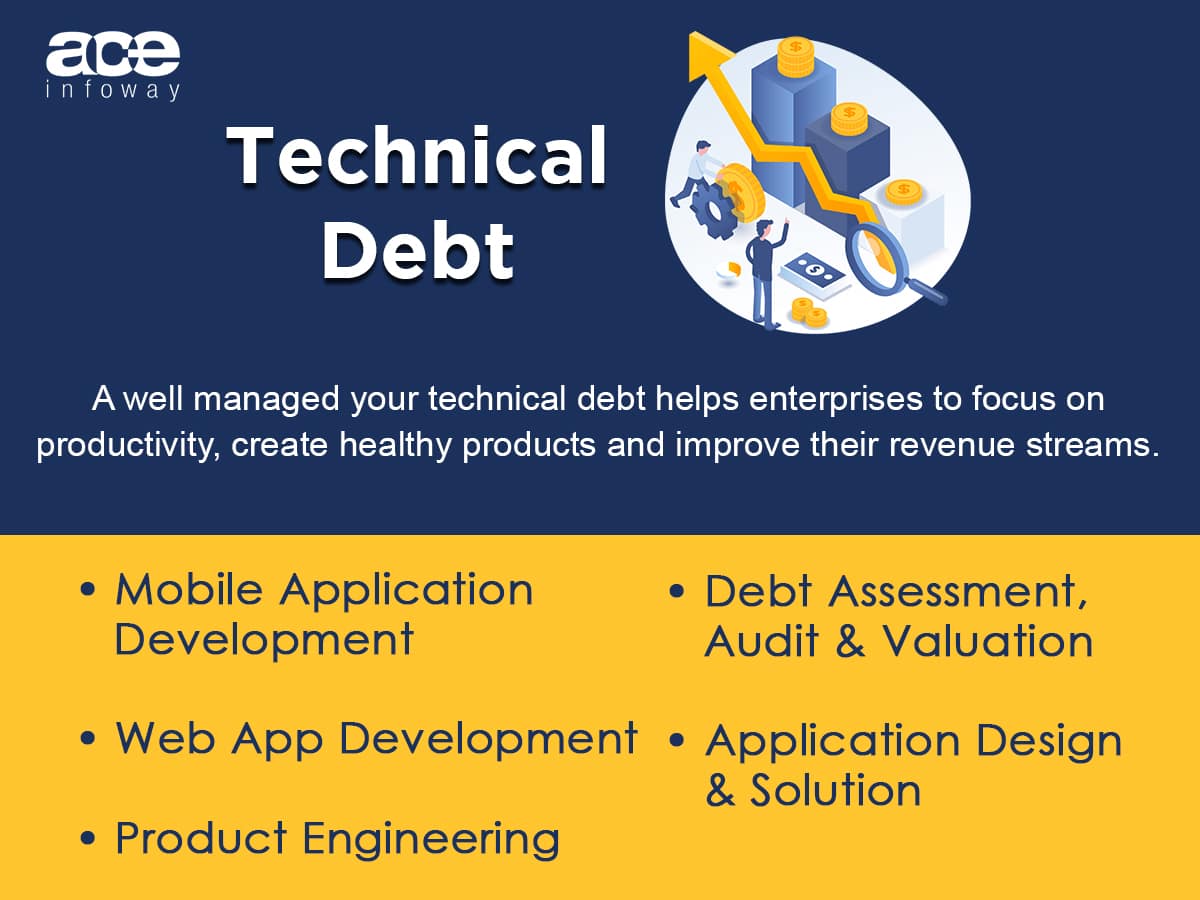 ace
infoway

Technical Debt

A well managed your technical debt helps enterprises to focus on productivity, create healthy products and improve their revenue streams.

• Mobile Application Development

• Web App Development

• Product Engineering

• Debt Assessment, Audit & Valuation

• Application Design & Solution